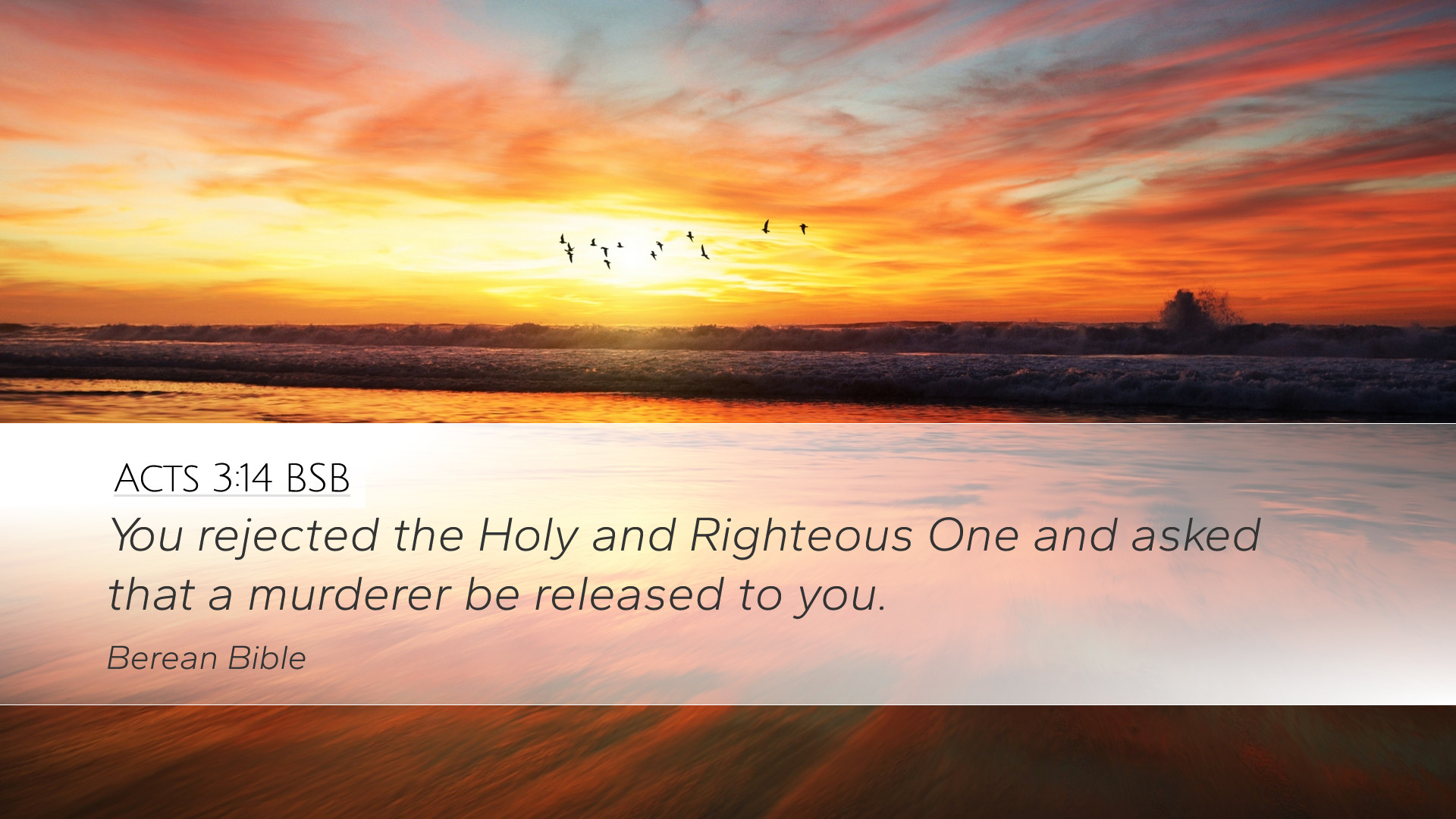 ACTS 3:14 BSB

You rejected the Holy and Righteous One and asked that a murderer be released to you.

Berean Bible